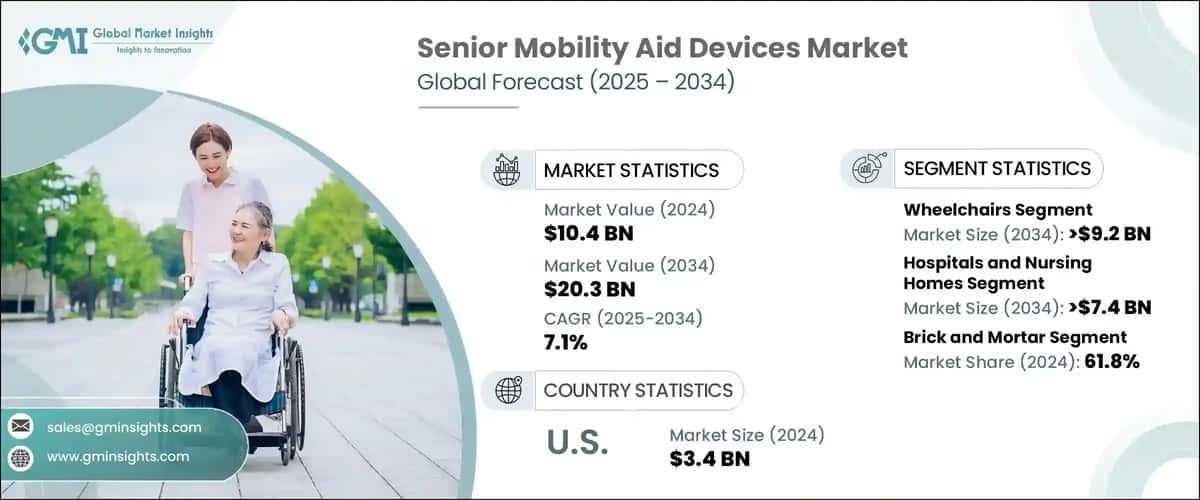 GMI Global Market Insights
Insights to Innovation

Senior Mobility Aid Devices Market
Global Forecast (2025 – 2034)

MARKET STATISTICS

Market Value (2024)
$10.4 BN

Market Value (2034)
$20.3 BN

CAGR (2025-2034)
7.1%

COUNTRY STATISTICS

U.S.

Market Size (2024)
$3.4 BN

SEGMENT STATISTICS

Wheelchairs Segment
Market Size (2034): >$9.2 BN

Hospitals and Nursing Homes Segment
Market Size (2034): >$7.4 BN

Brick and Mortar Segment
Market Share (2024): 61.8%

sales@gminsights.com
www.gminsights.com